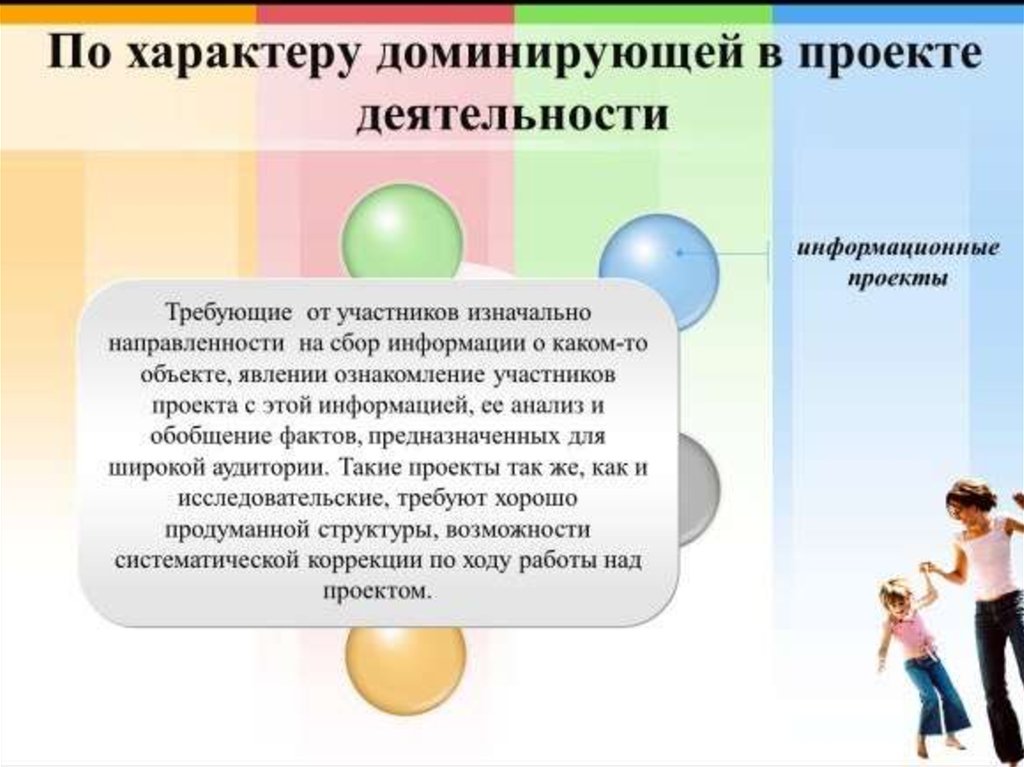 По характеру доминирующей в проекте деятельности

информационные проекты

Требующие от участников изначально направленности на сбор информации о каком-то объекте, явлении ознакомление участников проекта с этой информацией, ее анализ и обобщение фактов, предназначенных для широкой аудитории. Такие проекты так же, как и исследовательские, требуют хорошо продуманной структуры, возможности систематической коррекции по ходу работы над проектом.